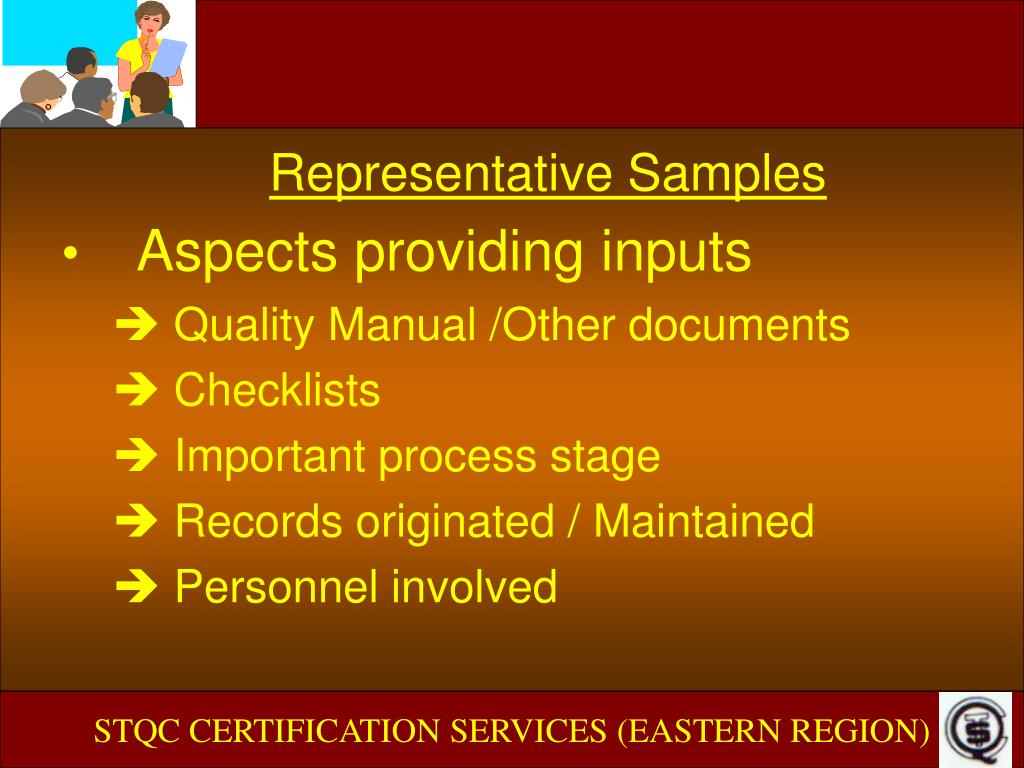 Representative Samples

• Aspects providing inputs

➔ Quality Manual /Other documents

➔ Checklists

➔ Important process stage

➔ Records originated / Maintained

➔ Personnel involved

STQC CERTIFICATION SERVICES (EASTERN REGION)